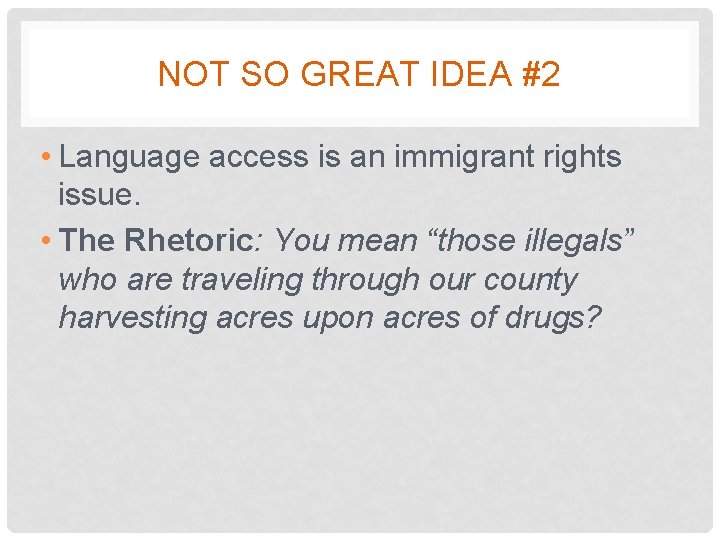 NOT SO GREAT IDEA #2

• Language access is an immigrant rights issue.

• The Rhetoric: You mean “those illegals” who are traveling through our county harvesting acres upon acres of drugs?